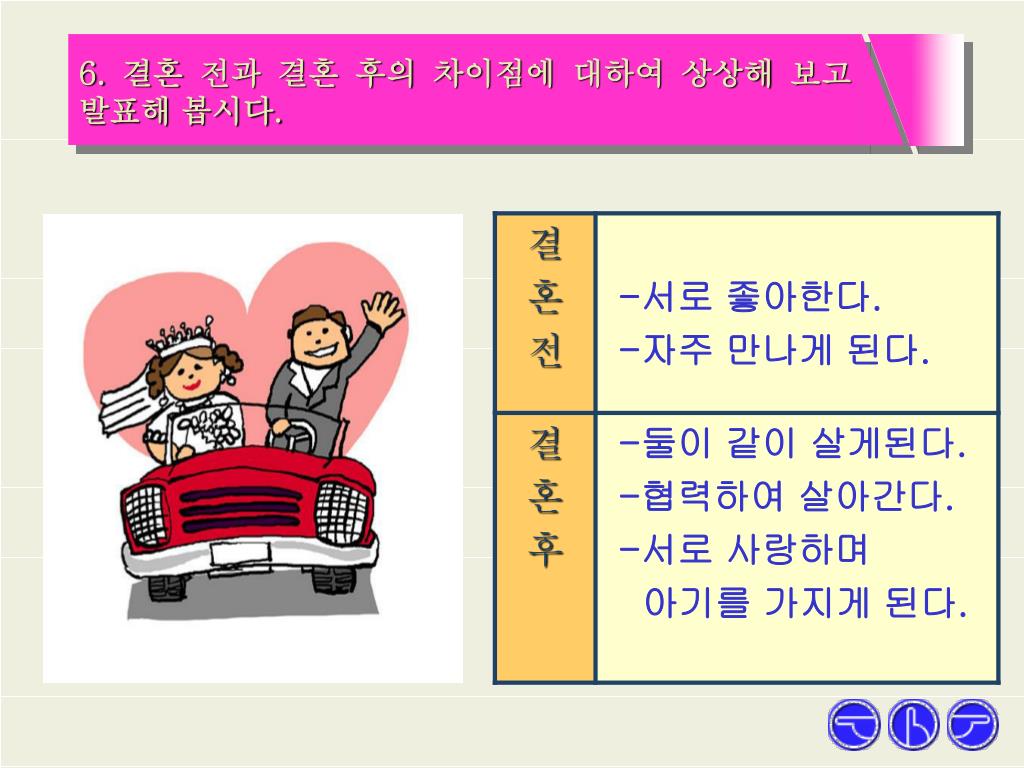 6. 결혼 전과 결혼 후의 차이점에 대하여 상상해 보고 발표해 봅시다.

| 결혼전 | -서로 좋아한다. -자주 만나게 된다. |
|---|---|
| 결혼후 | -둘이 같이 살게된다. -협력하여 살아간다. -서로 사랑하며 아기를 가지게 된다. |